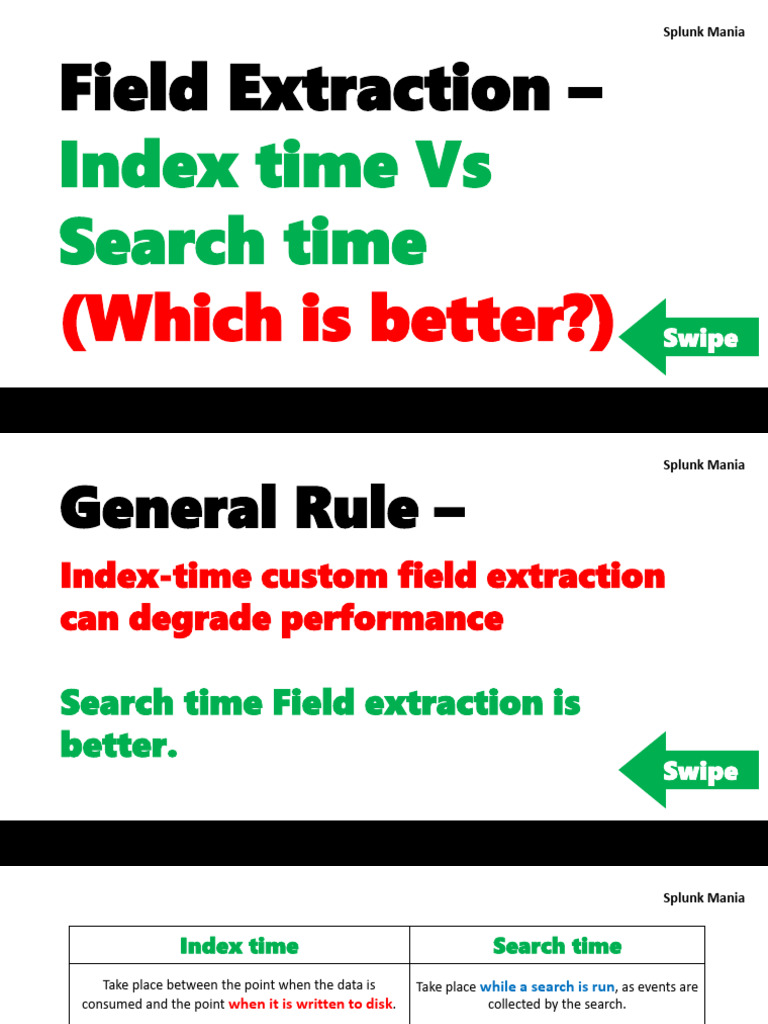 Splunk Mania

Field Extraction –
Index time Vs
Search time
(Which is better?)

Swipe

Splunk Mania

General Rule –

Index-time custom field extraction can degrade performance

Search time Field extraction is better.

Swipe

Splunk Mania

| Index time | Search time |
|---|---|
| Take place between the point when the data is consumed and the point when it is written to disk. | Take place while a search is run, as events are collected by the search. |